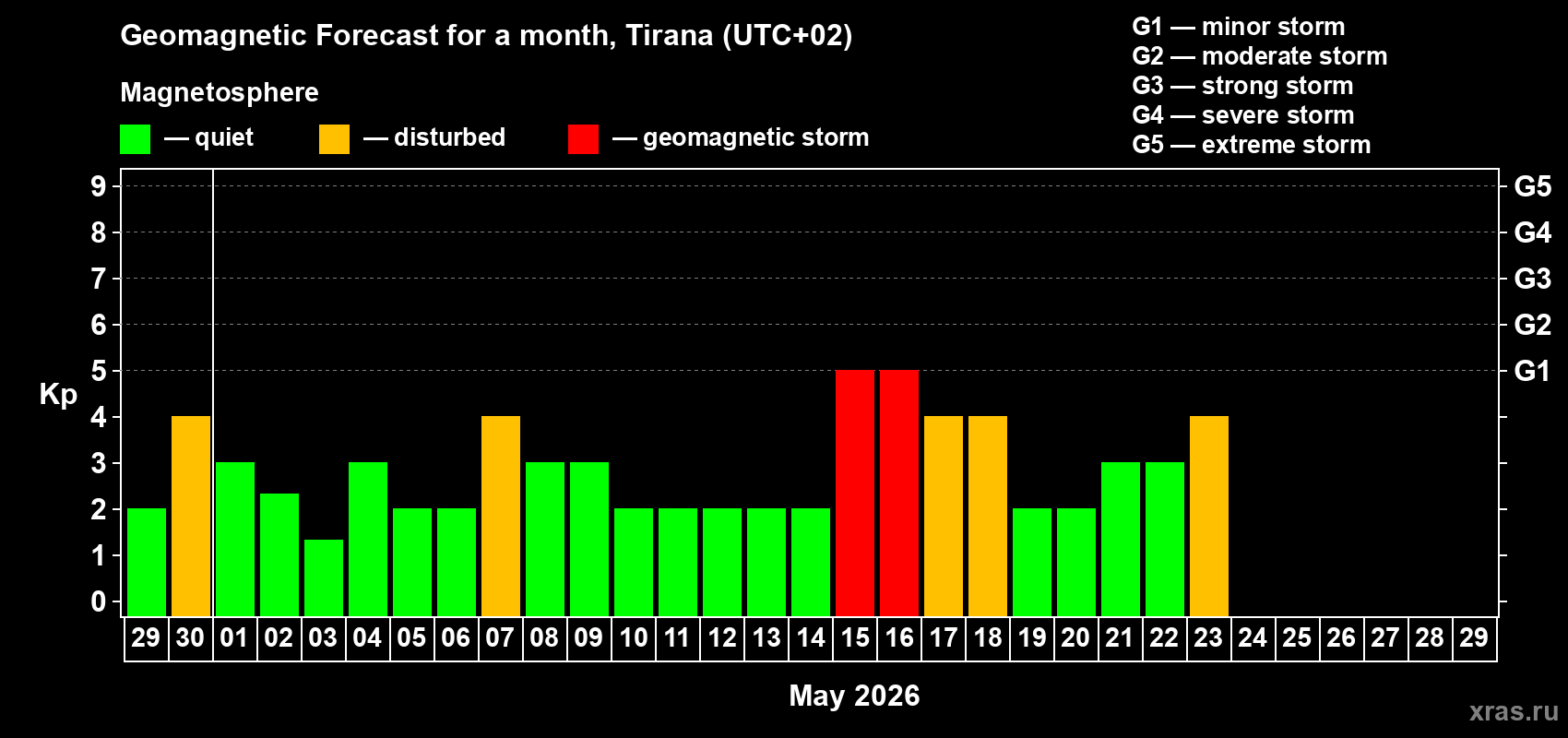 Geomagnetic Forecast for a month, Tirana (UTC+02)

Magnetosphere

— quiet — disturbed — geomagnetic storm

G1 — minor storm
G2 — moderate storm
G3 — strong storm
G4 — severe storm
G5 — extreme storm

Kp

9 8 7 6 5 4 3 2 1 0

G5 G4 G3 G2 G1

29 30 01 02 03 04 05 06 07 08 09 10 11 12 13 14 15 16 17 18 19 20 21 22 23 24 25 26 27 28 29

May 2026

xras.ru